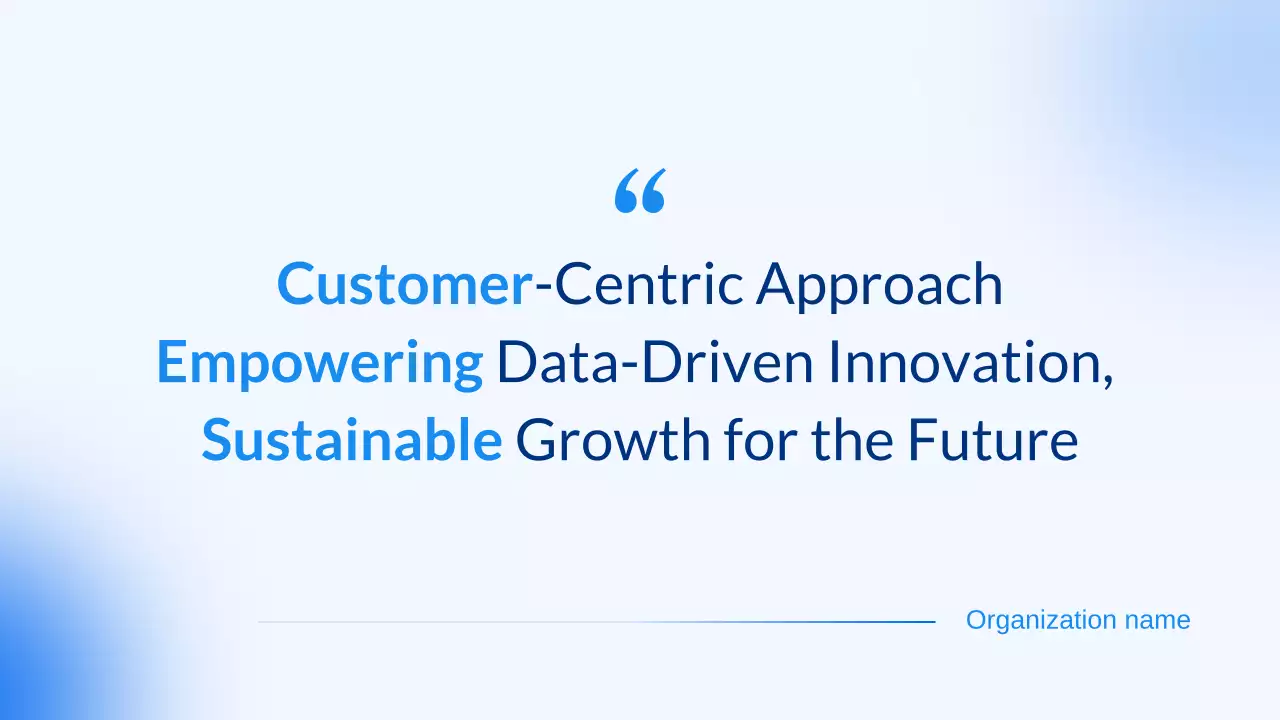 “

Customer-Centric Approach
Empowering Data-Driven Innovation,
Sustainable Growth for the Future

Organization name